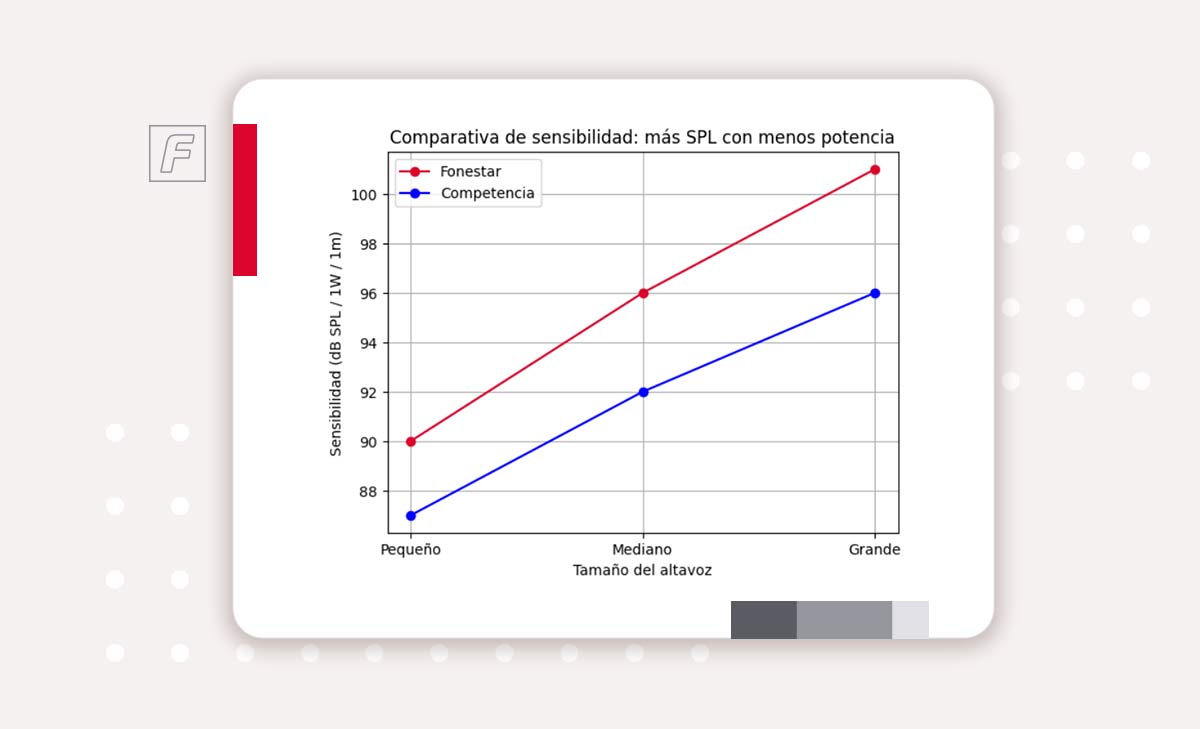 F

Comparativa de sensibilidad: más SPL con menos potencia

Fonestar
Competencia

Sensibilidad (dB SPL / 1W / 1m)

100
98
96
94
92
90
88

Pequeño
Mediano
Grande

Tamaño del altavoz